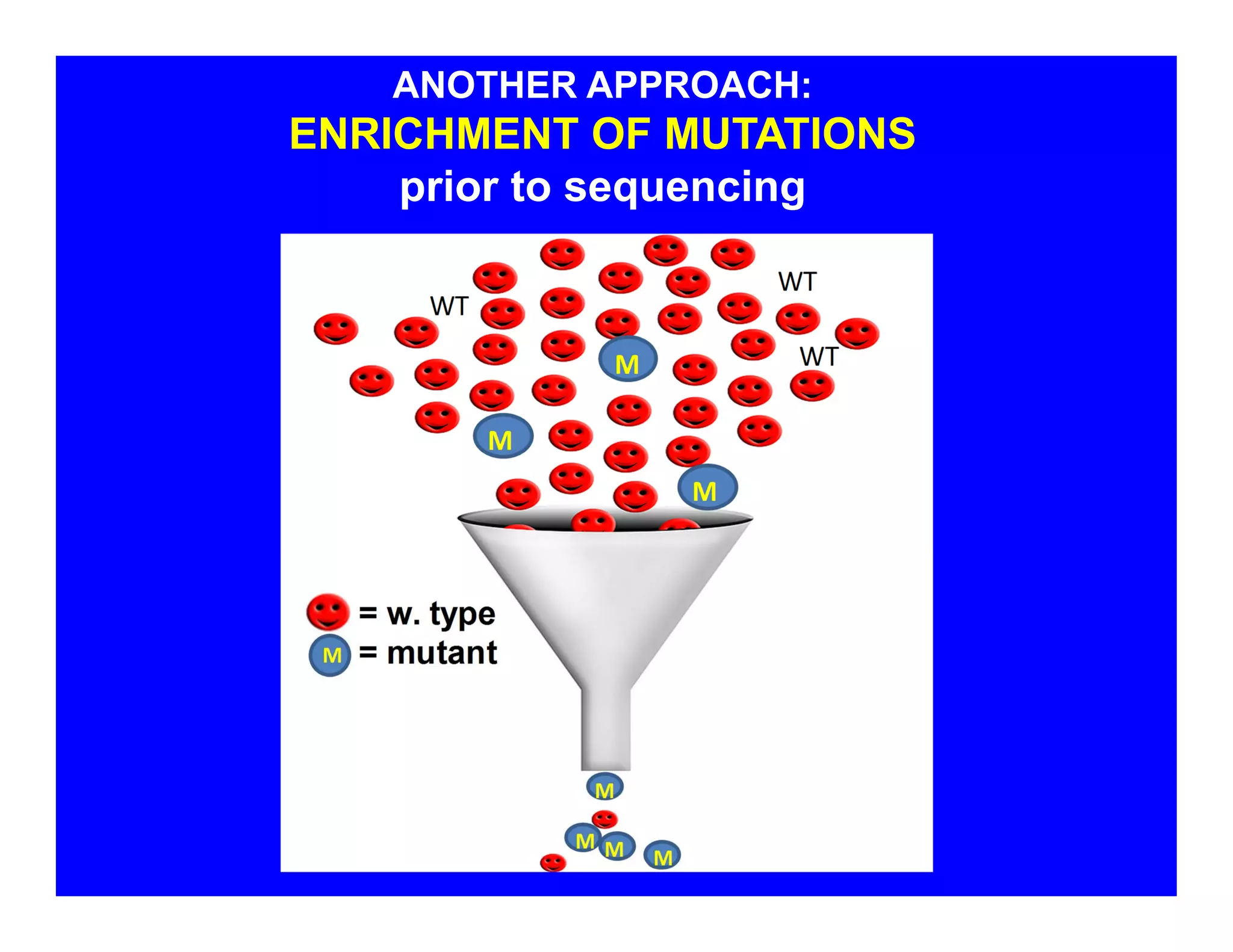 ANOTHER APPROACH:
ENRICHMENT OF MUTATIONS
prior to sequencing

WT

WT

WT

M

M

M

= w. type
M = mutant

M

M M M